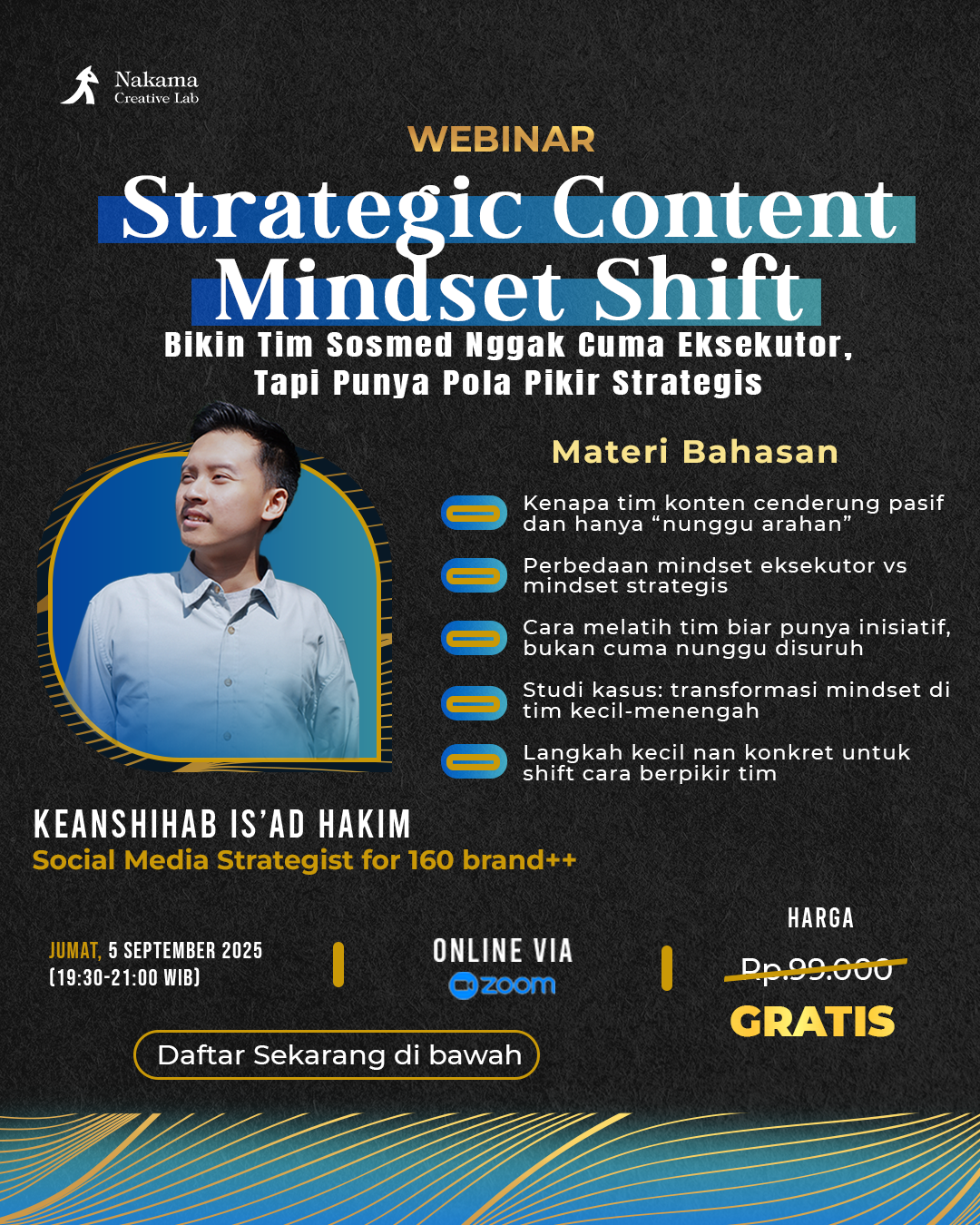 Nakama
Creative Lab

WEBINAR

Strategic Content Mindset Shift

Bikin Tim Sosmed Nggak Cuma Eksekutor, Tapi Punya Pola Pikir Strategis

Materi Bahasan

Kenapa tim konten cenderung pasif dan hanya “nunggu arahan”

Perbedaan mindset eksekutor vs mindset strategis

Cara melatih tim biar punya inisiatif, bukan cuma nunggu disuruh

Studi kasus: transformasi mindset di tim kecil-menengah

Langkah kecil nan konkret untuk shift cara berpikir tim

KEANSHIHAB IS’AD HAKIM
Social Media Strategist for 160 brand++

JUMAT, 5 SEPTEMBER 2025
(19:30-21:00 WIB)

ONLINE VIA
zoom

HARGA
Rp.99.000
GRATIS

Daftar Sekarang di bawah